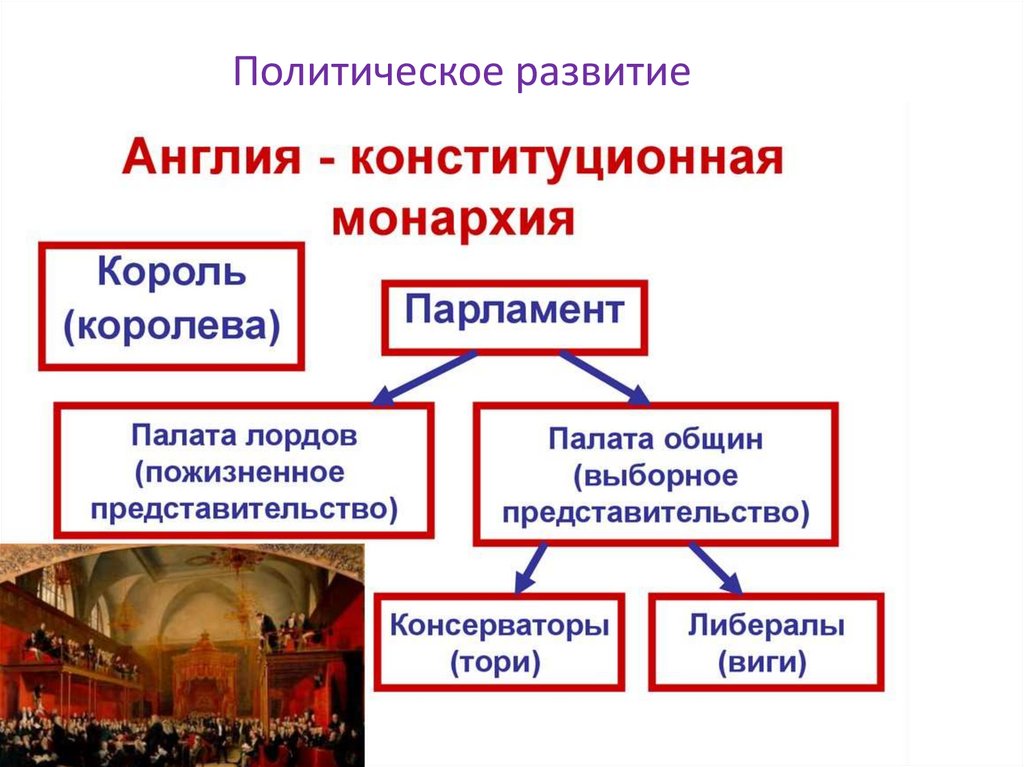 Политическое развитие

Англия - конституционная монархия

Король (королева)

Парламент

Палата лордов (пожизненное представительство)

Палата общин (выборное представительство)

Консерваторы (тори)

Либералы (виги)